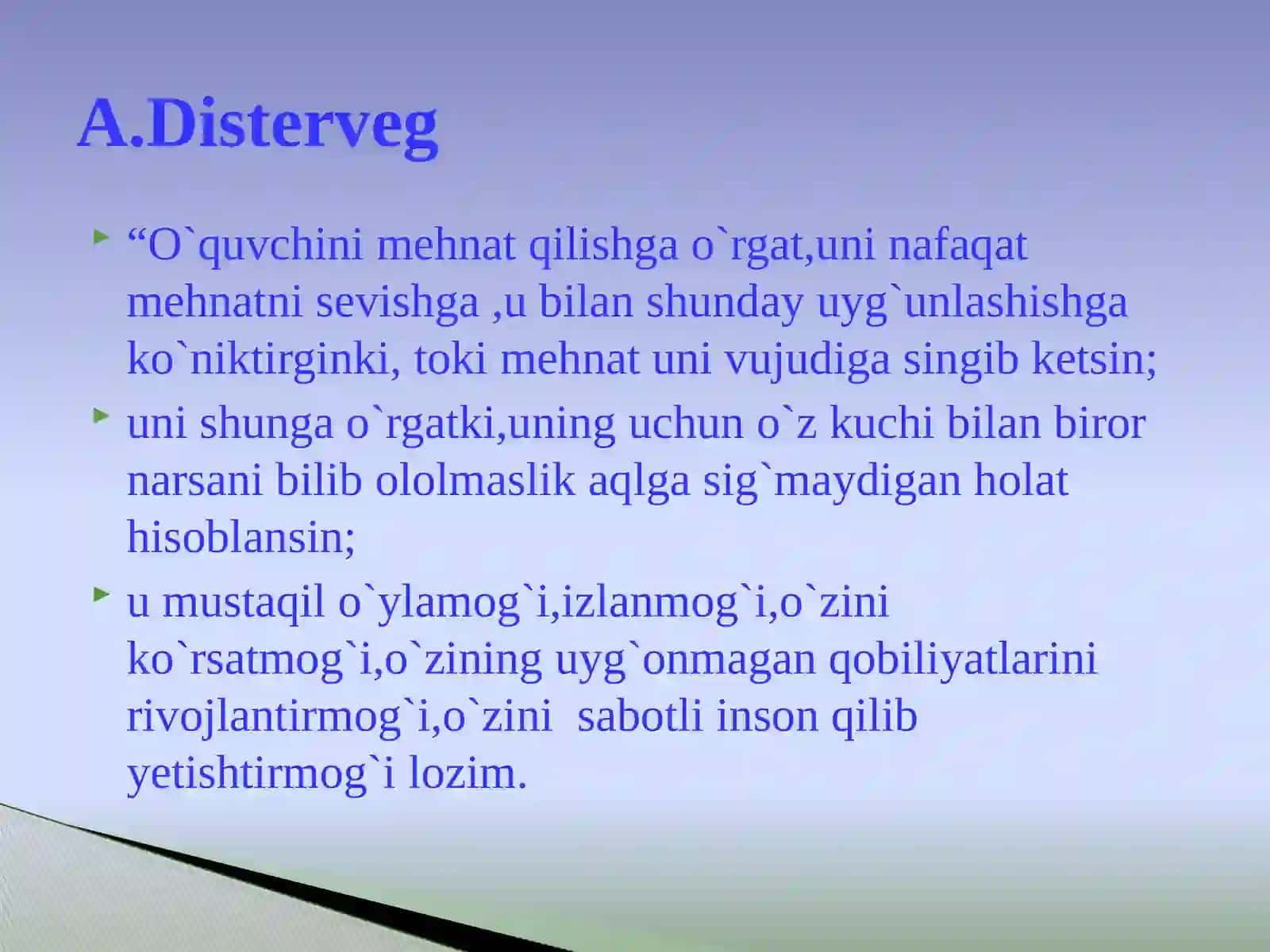 A.Disterveg

“O`quvchini mehnat qilishga o`rgat,uni nafaqat mehnatni sevishga ,u bilan shunday uyg`unlashishga ko`niktirginki, toki mehnat uni vujudiga singib ketsin;

uni shunga o`rgatki,uning uchun o`z kuchi bilan biror narsani bilib ololmaslik aqlga sig`maydigan holat hisoblansin;

u mustaqil o`ylamog`i,izlanmog`i,o`zini ko`rsatmog`i,o`zining uyg`onmagan qobiliyatlarini rivojlantirmog`i,o`zini sabotli inson qilib yetishtirmog`i lozim.